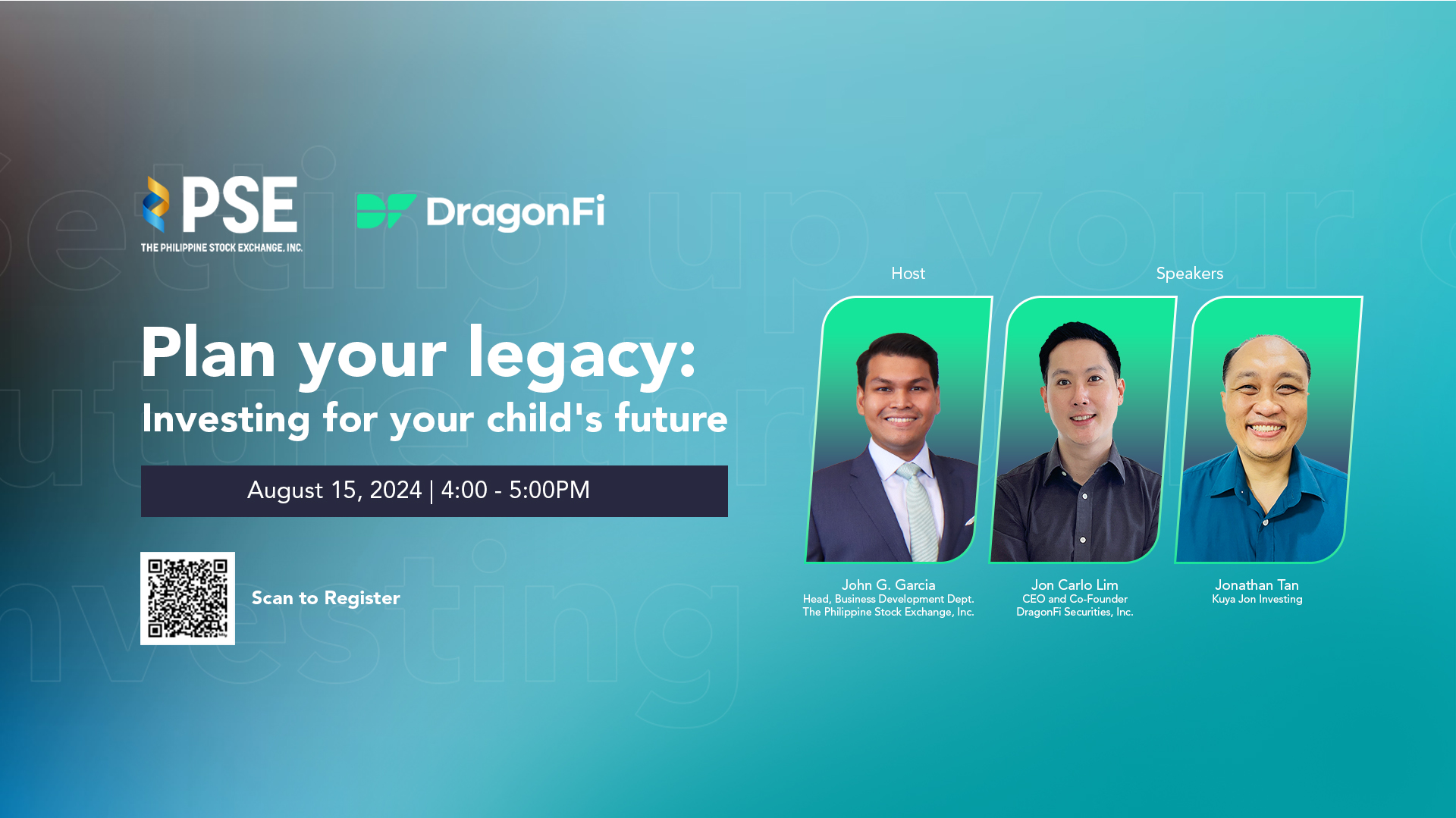 PSE
THE PHILIPPINE STOCK EXCHANGE, INC.

DragonFi

Plan your legacy:
Investing for your child's future

August 15, 2024 | 4:00 - 5:00PM

Scan to Register

Host

Speakers

John G. Garcia
Head, Business Development Dept.
The Philippine Stock Exchange, Inc.

Jon Carlo Lim
CEO and Co-Founder
DragonFi Securities, Inc.

Jonathan Tan
Kuya Jon Investing